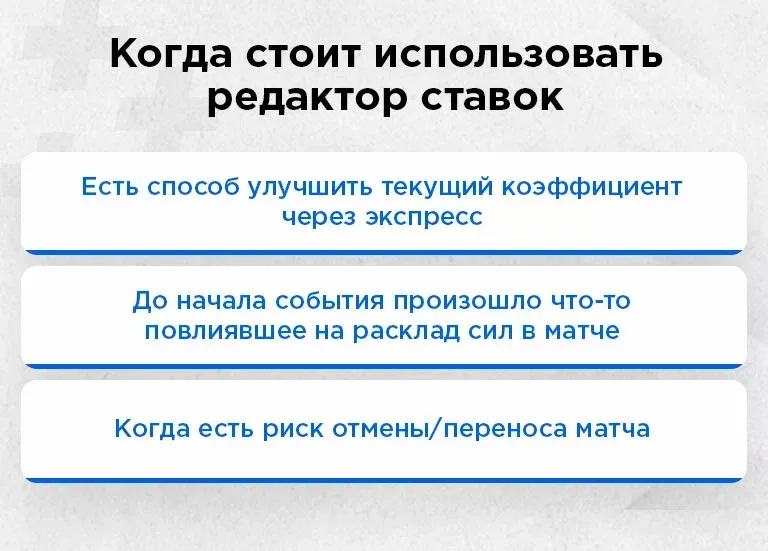 Когда стоит использовать редактор ставок

Есть способ улучшить текущий коэффициент через экспресс

До начала события произошло что-то повлиявшее на расклад сил в матче

Когда есть риск отмены/переноса матча